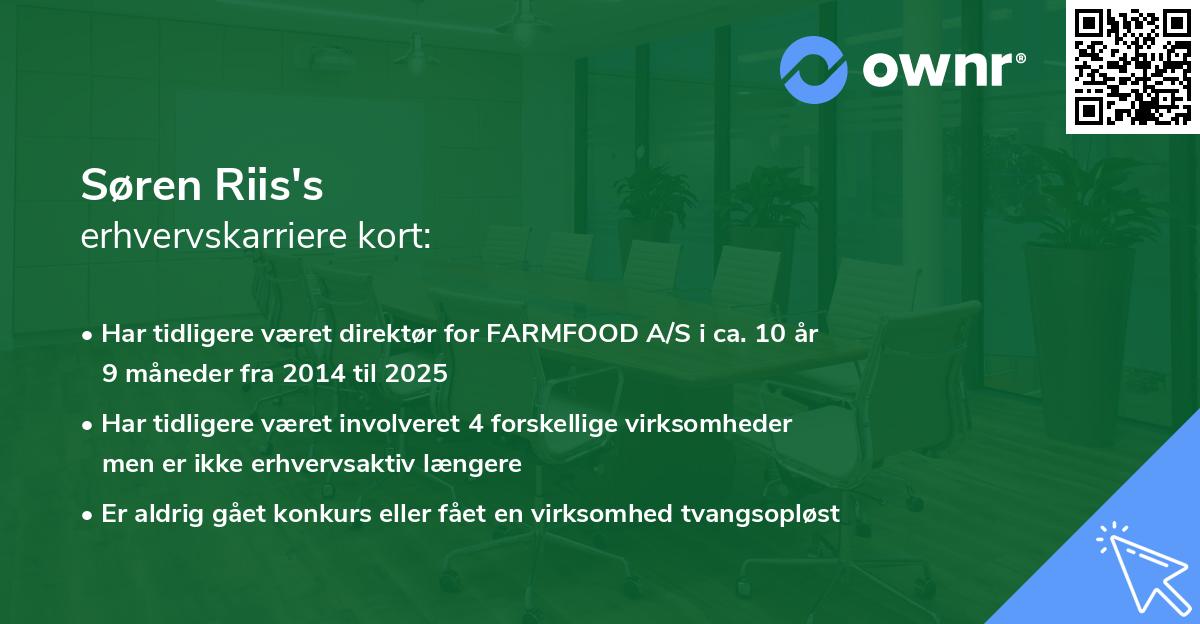 ownr®

Søren Riis's
erhvervskarriere kort:

• Har tidligere været direktør for FARMFOOD A/S i ca. 10 år 9 måneder fra 2014 til 2025

• Har tidligere været involveret 4 forskellige virksomheder men er ikke erhvervsaktiv længere

• Er aldrig gået konkurs eller fået en virksomhed tvangsopløst